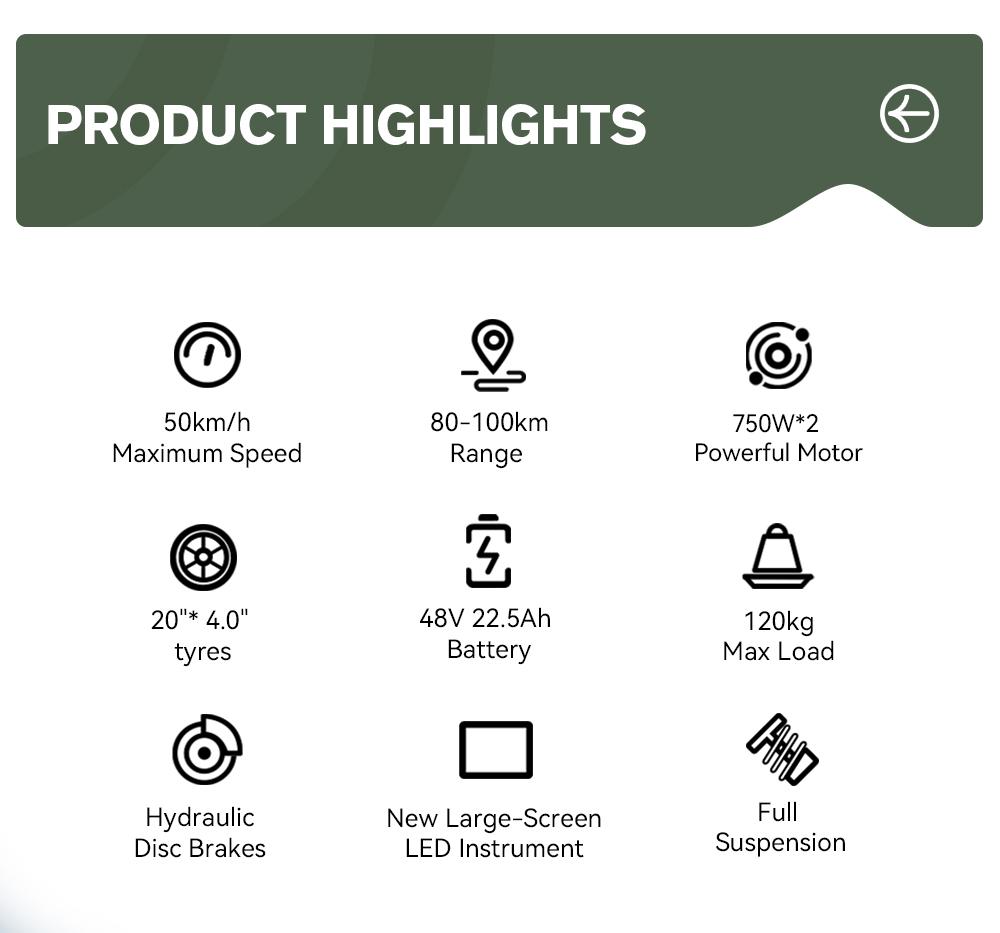 PRODUCT HIGHLIGHTS

50km/h
Maximum Speed

80-100km
Range

750W*2
Powerful Motor

20"* 4.0"
tyres

48V 22.5Ah
Battery

120kg
Max Load

Hydraulic
Disc Brakes

New Large-Screen
LED Instrument

Full
Suspension